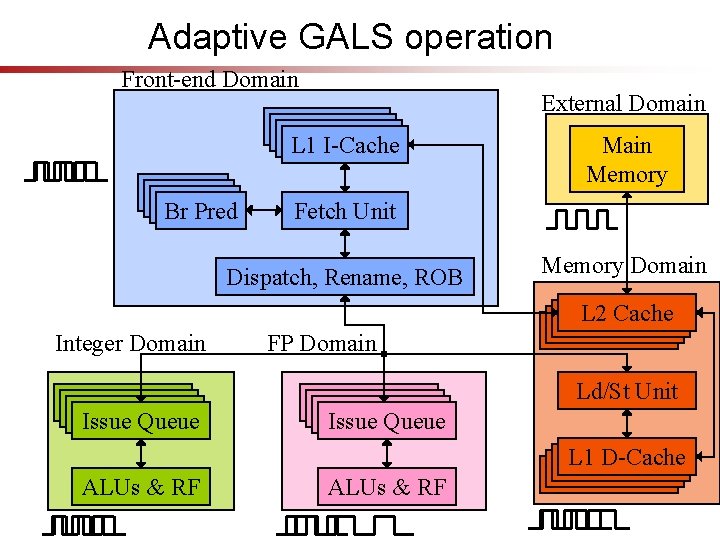 Adaptive GALS operation

Front-end Domain

L1 I-Cache

Br Pred

Fetch Unit

Dispatch, Rename, ROB

External Domain

Main Memory

Memory Domain

L2 Cache

Ld/St Unit

L1 D-Cache

Integer Domain

Issue Queue

ALUs & RF

FP Domain

Issue Queue

ALUs & RF